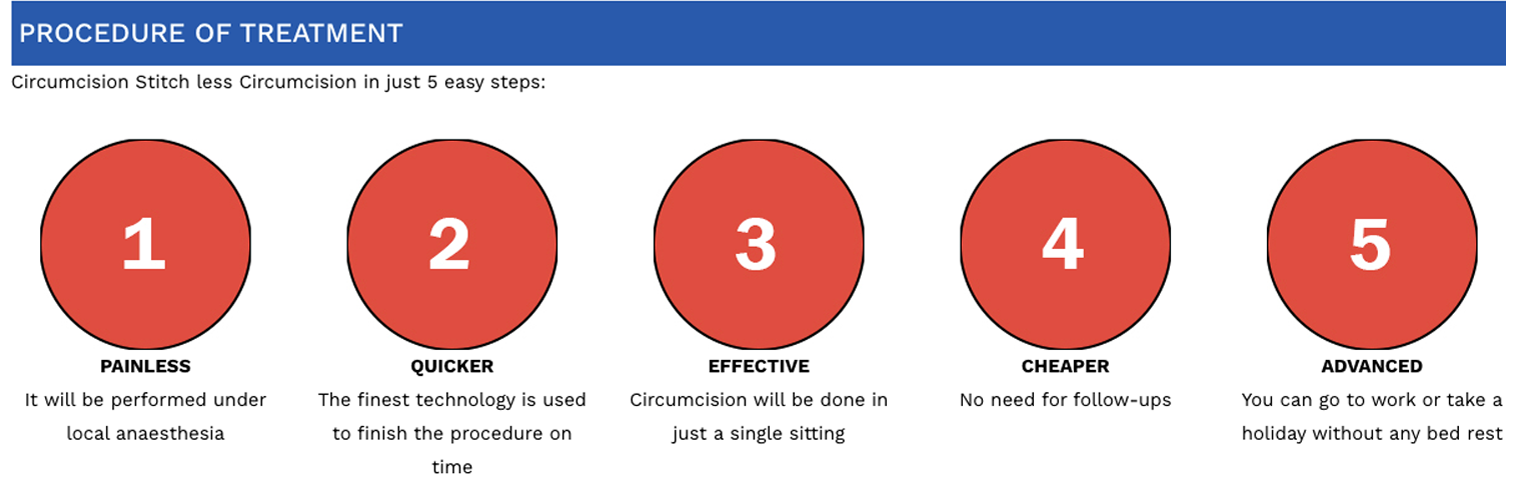 PROCEDURE OF TREATMENT

Circumcision Stitch less Circumcision in just 5 easy steps:

1

PAINLESS

It will be performed under local anaesthesia

2

QUICKER

The finest technology is used to finish the procedure on time

3

EFFECTIVE

Circumcision will be done in just a single sitting

4

CHEAPER

No need for follow-ups

5

ADVANCED

You can go to work or take a holiday without any bed rest